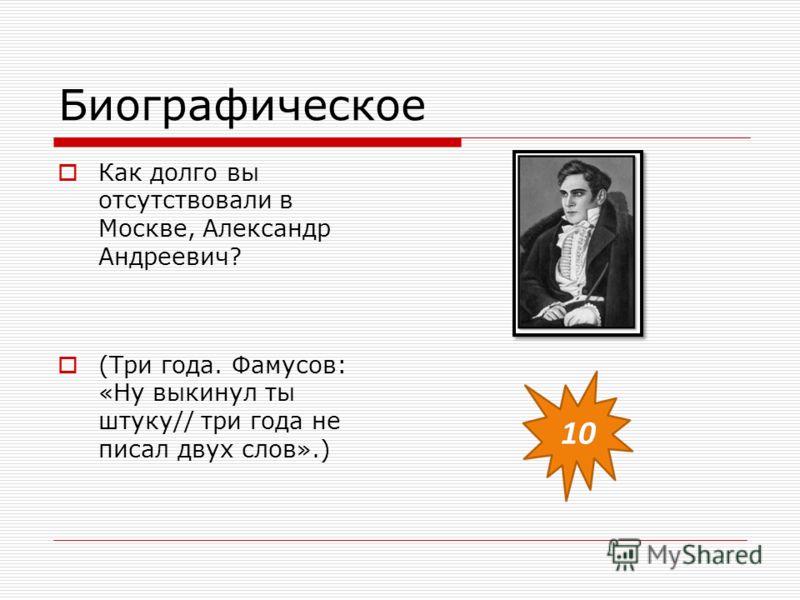 Биографическое

Как долго вы отсутствовали в Москве, Александр Андреевич?

(Три года. Фамусов: «Ну выкинул ты штуку// три года не писал двух слов».)

10

MyShared